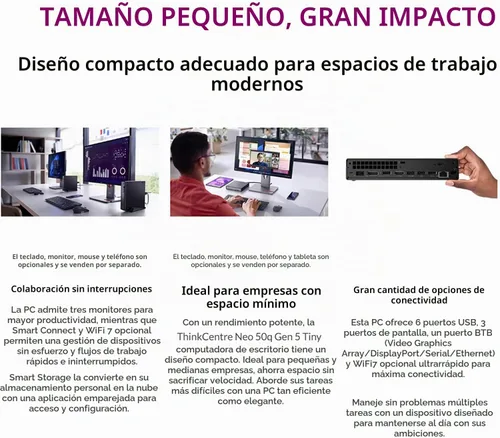 TAMAÑO PEQUEÑO, GRAN IMPACTO

Diseño compacto adecuado para espacios de trabajo modernos

El teclado, monitor, mouse y teléfono son opcionales y se venden por separado.

Colaboración sin interrupciones

La PC admite tres monitores para mayor productividad, mientras que Smart Connect y WiFi 7 opcional permiten una gestión de dispositivos sin esfuerzo y flujos de trabajo rápidos e ininterrumpidos.

Smart Storage la convierte en su almacenamiento personal en la nube con una aplicación emparejada para acceso y configuración.

El teclado, monitor, mouse, teléfono y tableta son opcionales y se venden por separado.

Ideal para empresas con espacio mínimo

Con un rendimiento potente, la ThinkCentre Neo 50q Gen 5 Tiny computadora de escritorio tiene un diseño compacto. Ideal para pequeñas y medianas empresas, ahorra espacio sin sacrificar velocidad. Aborde sus tareas más difíciles con una PC tan eficiente como elegante.

Gran cantidad de opciones de conectividad

Esta PC ofrece 6 puertos USB, 3 puertos de pantalla, un puerto BTB (Video Graphics Array/DisplayPort/Serial/Ethernet) y WiFi7 opcional ultrarrápido para máxima conectividad.

Maneje sin problemas múltiples tareas con un dispositivo diseñado para mantenerse al día con sus ambiciones.